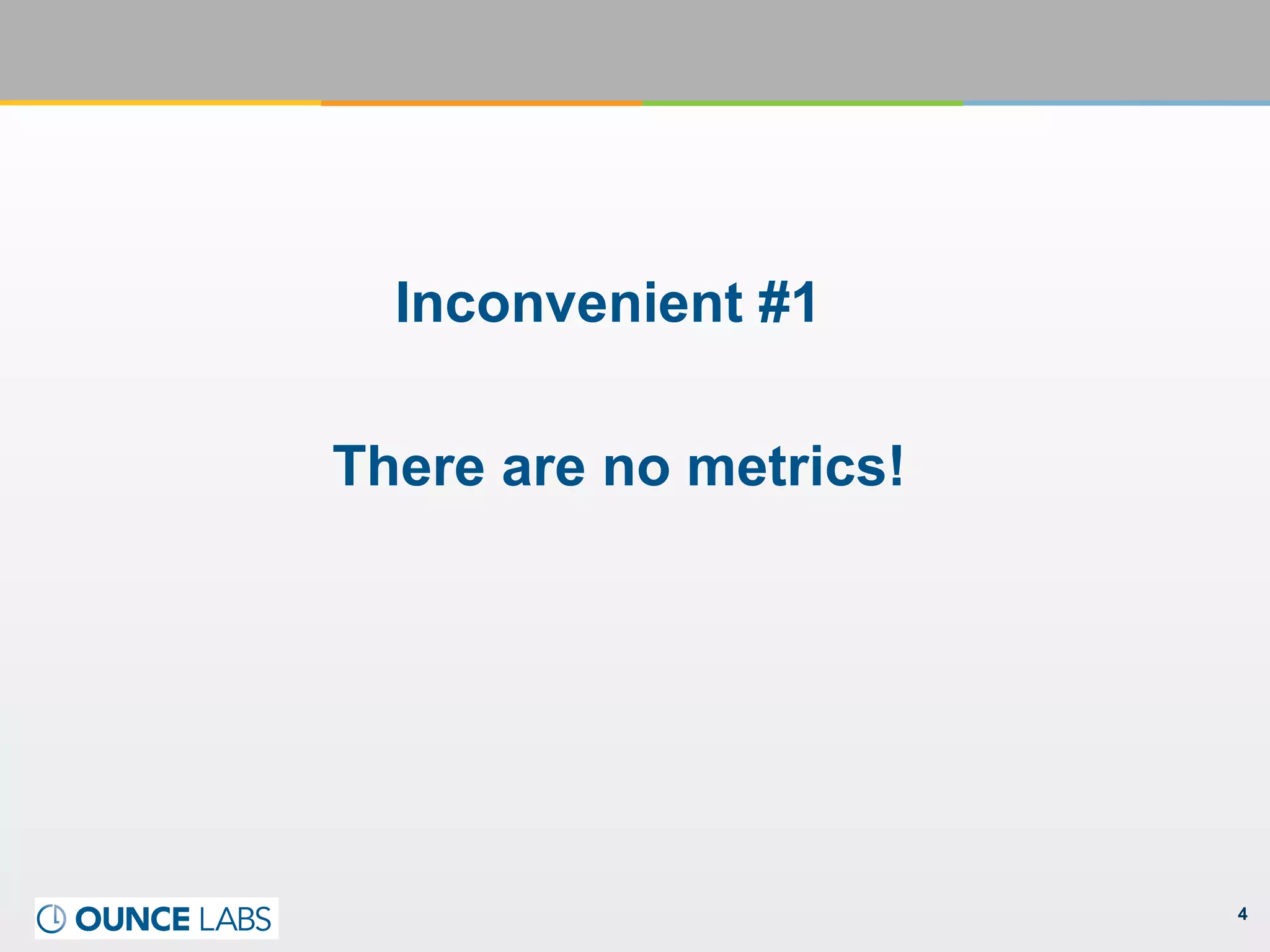 Inconvenient #1

There are no metrics!

OUNCE LABS

4